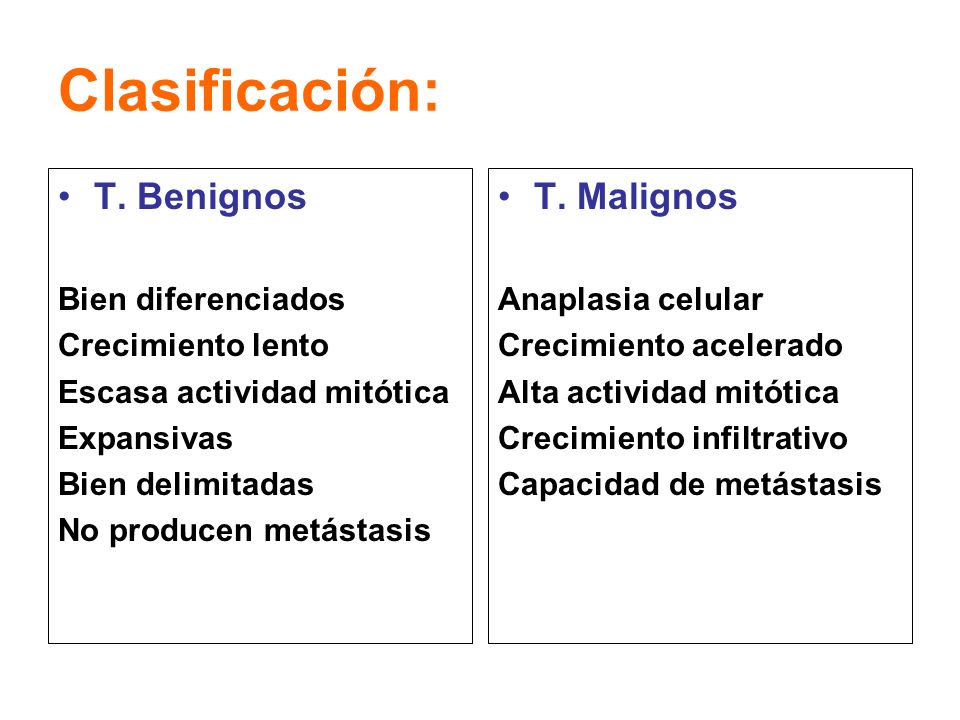 Clasificación:

• T. Benignos

Bien diferenciados
Crecimiento lento
Escasa actividad mitótica
Expansivas
Bien delimitadas
No producen metástasis

• T. Malignos

Anaplasia celular
Crecimiento acelerado
Alta actividad mitótica
Crecimiento infiltrativo
Capacidad de metástasis